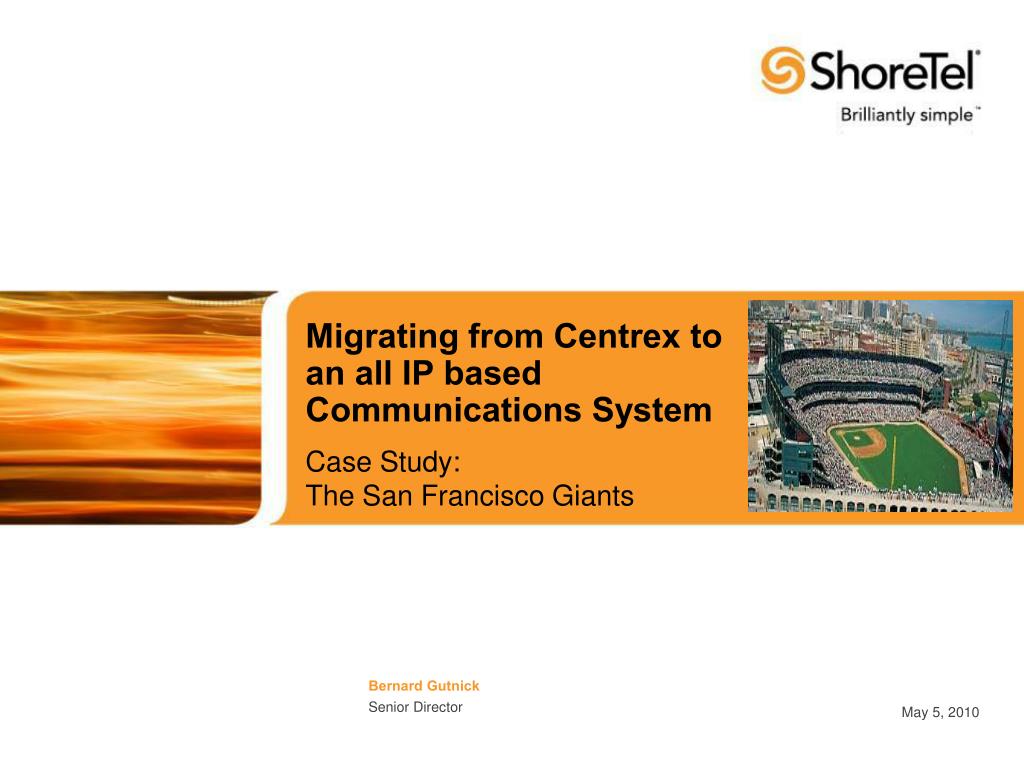 ShoreTel®
Brilliantly simple™

Migrating from Centrex to an all IP based Communications System

Case Study:
The San Francisco Giants

Bernard Gutnick
Senior Director

May 5, 2010